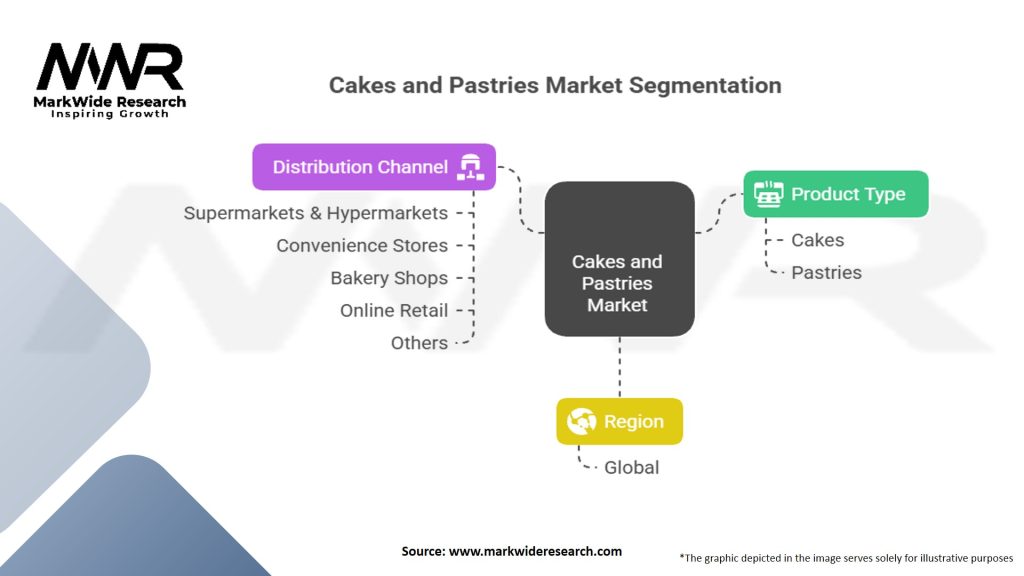 MWR
MarkWide Research
Inspiring Growth

Cakes and Pastries Market Segmentation

Distribution Channel
Supermarkets & Hypermarkets
Convenience Stores
Bakery Shops
Online Retail
Others

Cakes and Pastries Market

Product Type
Cakes
Pastries

Region
Global

Source: www.markwideresearch.com

*The graphic depicted in the image serves solely for illustrative purposes